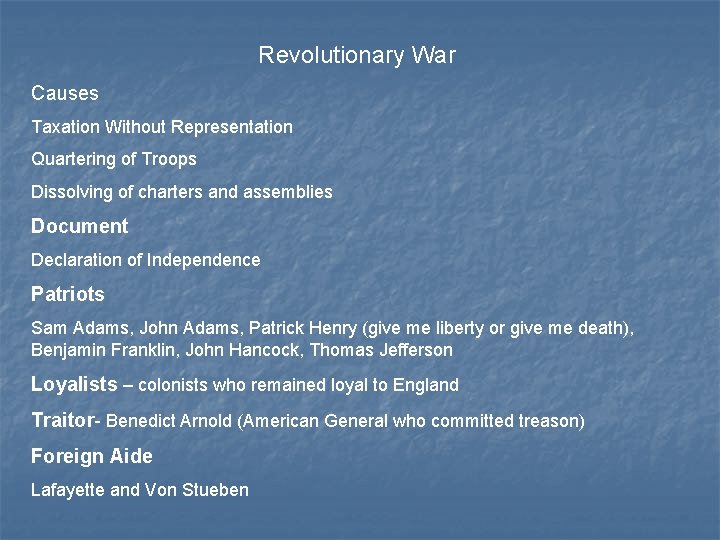 Revolutionary War

Causes

Taxation Without Representation

Quartering of Troops

Dissolving of charters and assemblies

Document

Declaration of Independence

Patriots

Sam Adams, John Adams, Patrick Henry (give me liberty or give me death), Benjamin Franklin, John Hancock, Thomas Jefferson

Loyalists – colonists who remained loyal to England

Traitor- Benedict Arnold (American General who committed treason)

Foreign Aide

Lafayette and Von Stueben